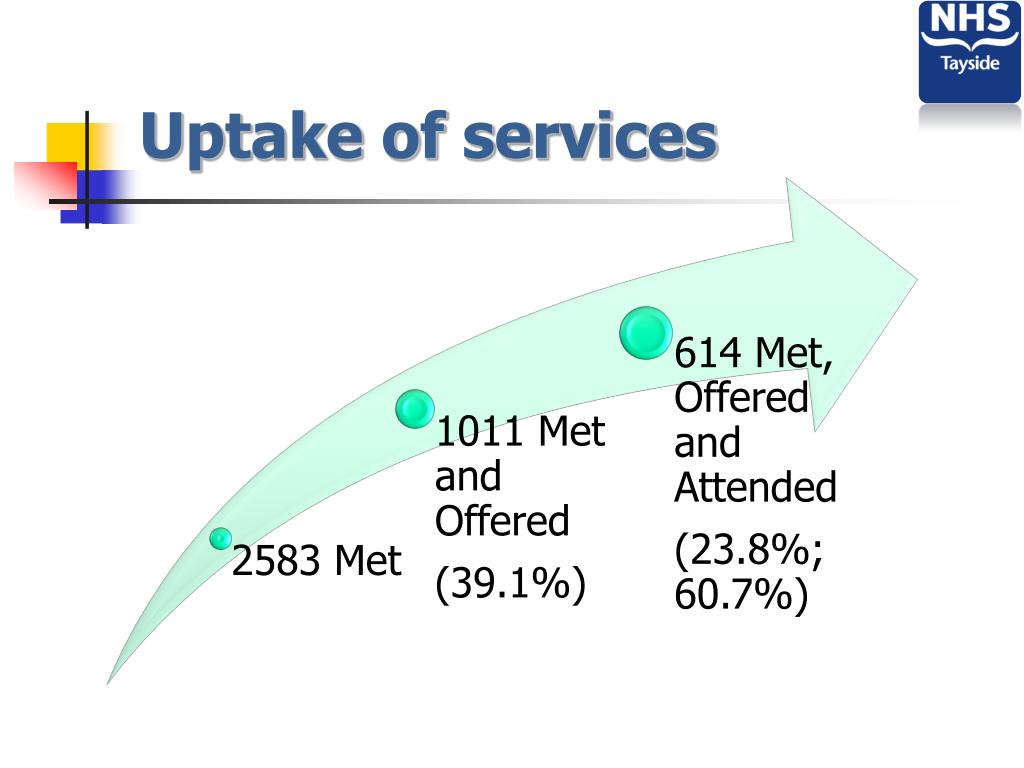 NHS
Tayside

Uptake of services

2583 Met

1011 Met and Offered

(39.1%)

614 Met, Offered and Attended

(23.8%; 60.7%)